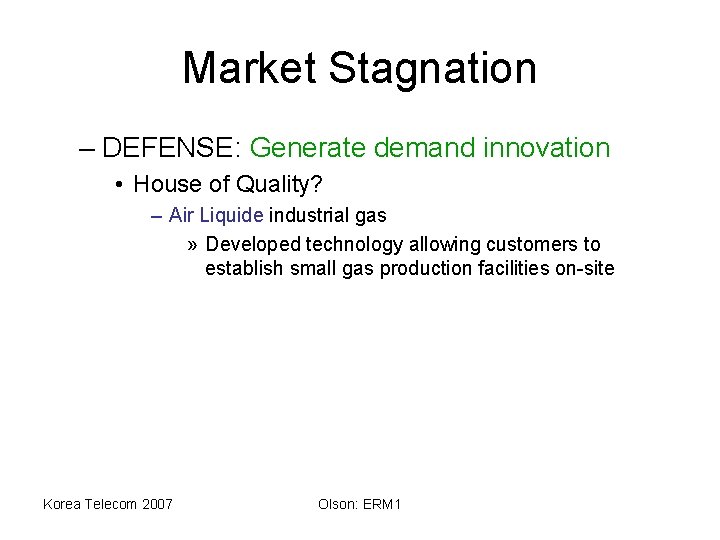 Market Stagnation

– DEFENSE: Generate demand innovation

• House of Quality?

– Air Liquide industrial gas

» Developed technology allowing customers to establish small gas production facilities on-site

Korea Telecom 2007

Olson: ERM1